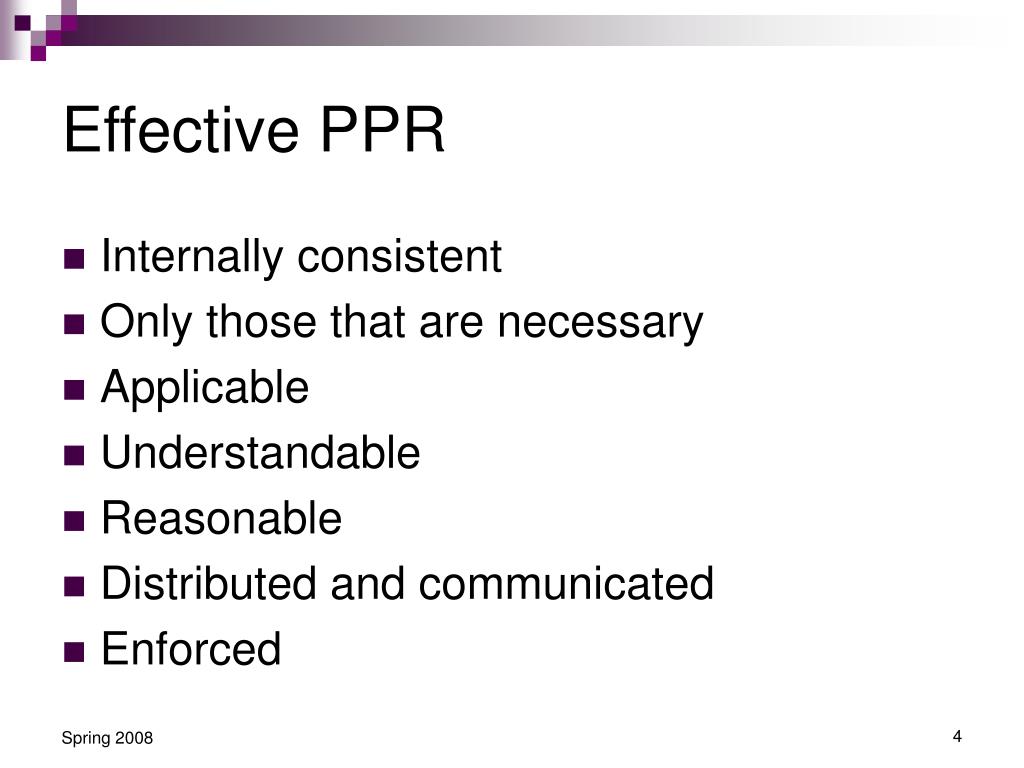 Effective PPR

- Internally consistent
- Only those that are necessary
- Applicable
- Understandable
- Reasonable
- Distributed and communicated
- Enforced

Spring 2008

4